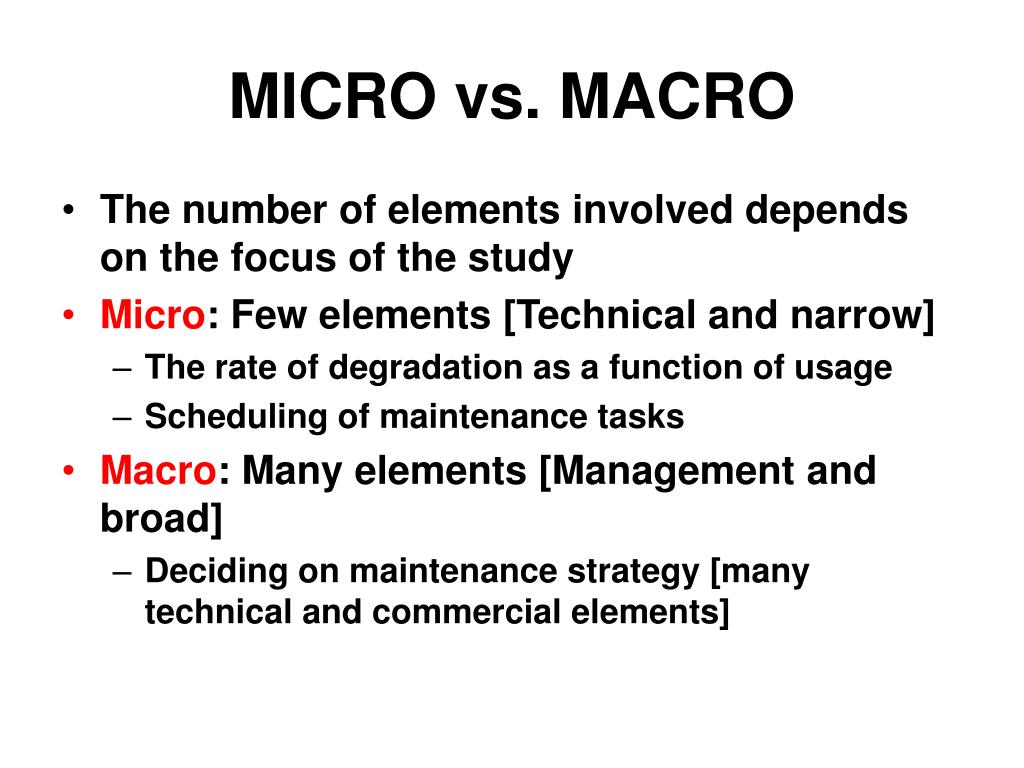 MICRO vs. MACRO

• The number of elements involved depends on the focus of the study
• Micro: Few elements [Technical and narrow]
– The rate of degradation as a function of usage
– Scheduling of maintenance tasks
• Macro: Many elements [Management and broad]
– Deciding on maintenance strategy [many technical and commercial elements]